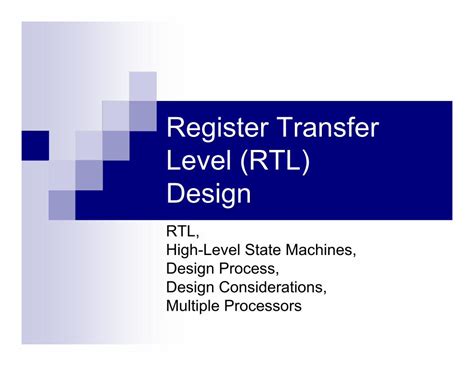 Register Transfer Level (RTL) Design

RTL,
High-Level State Machines,
Design Process,
Design Considerations,
Multiple Processors